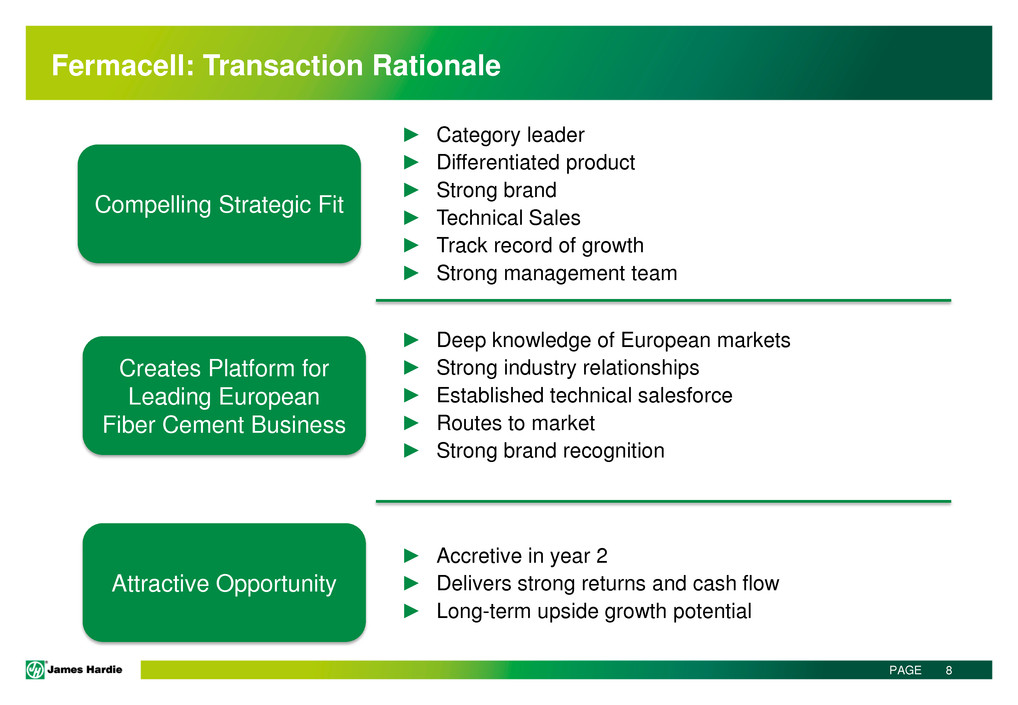 Fermacell: Transaction Rationale

Compelling Strategic Fit

► Category leader
► Differentiated product
► Strong brand
► Technical Sales
► Track record of growth
► Strong management team

Creates Platform for Leading European Fiber Cement Business

► Deep knowledge of European markets
► Strong industry relationships
► Established technical salesforce
► Routes to market
► Strong brand recognition

Attractive Opportunity

► Accretive in year 2
► Delivers strong returns and cash flow
► Long-term upside growth potential

James Hardie

PAGE 8